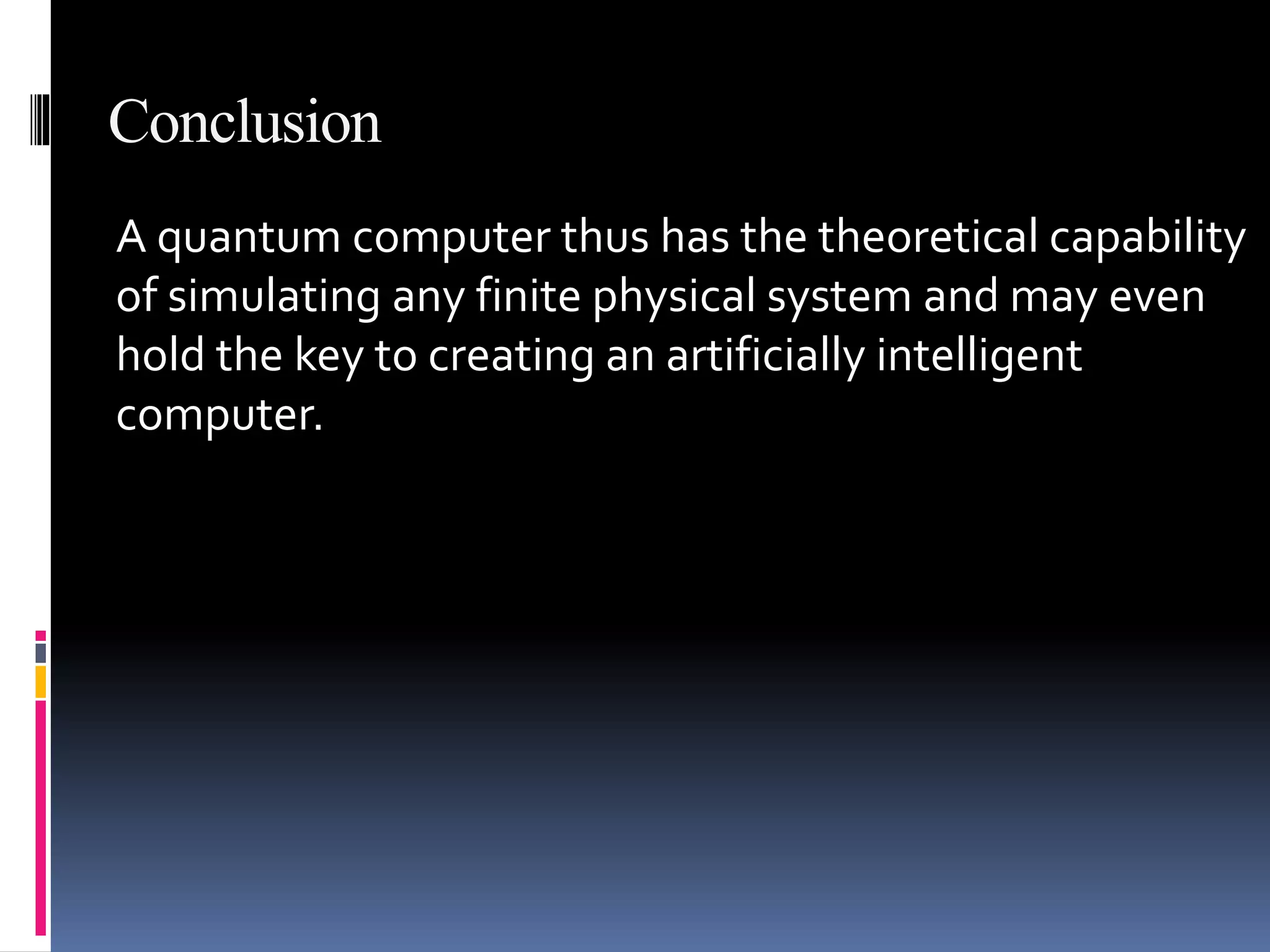 Conclusion

A quantum computer thus has the theoretical capability of simulating any finite physical system and may even hold the key to creating an artificially intelligent computer.